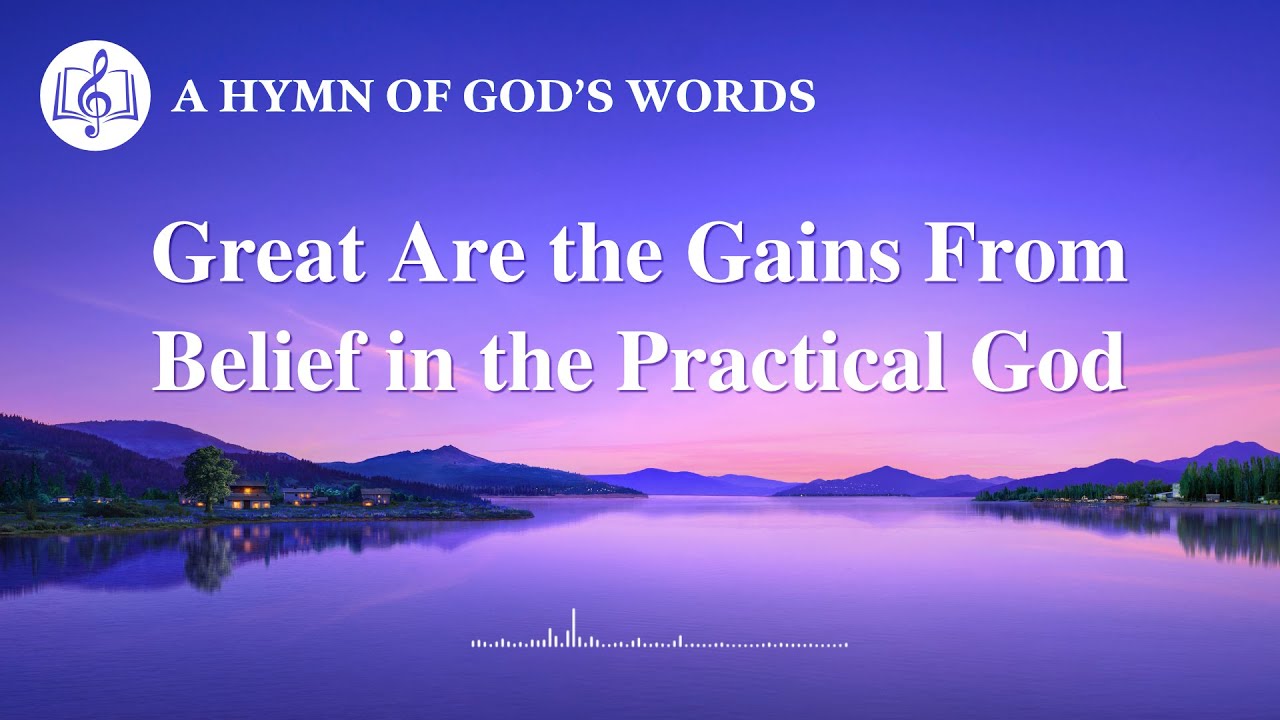 A HYMN OF GOD'S WORDS

Great Are the Gains From Belief in the Practical God